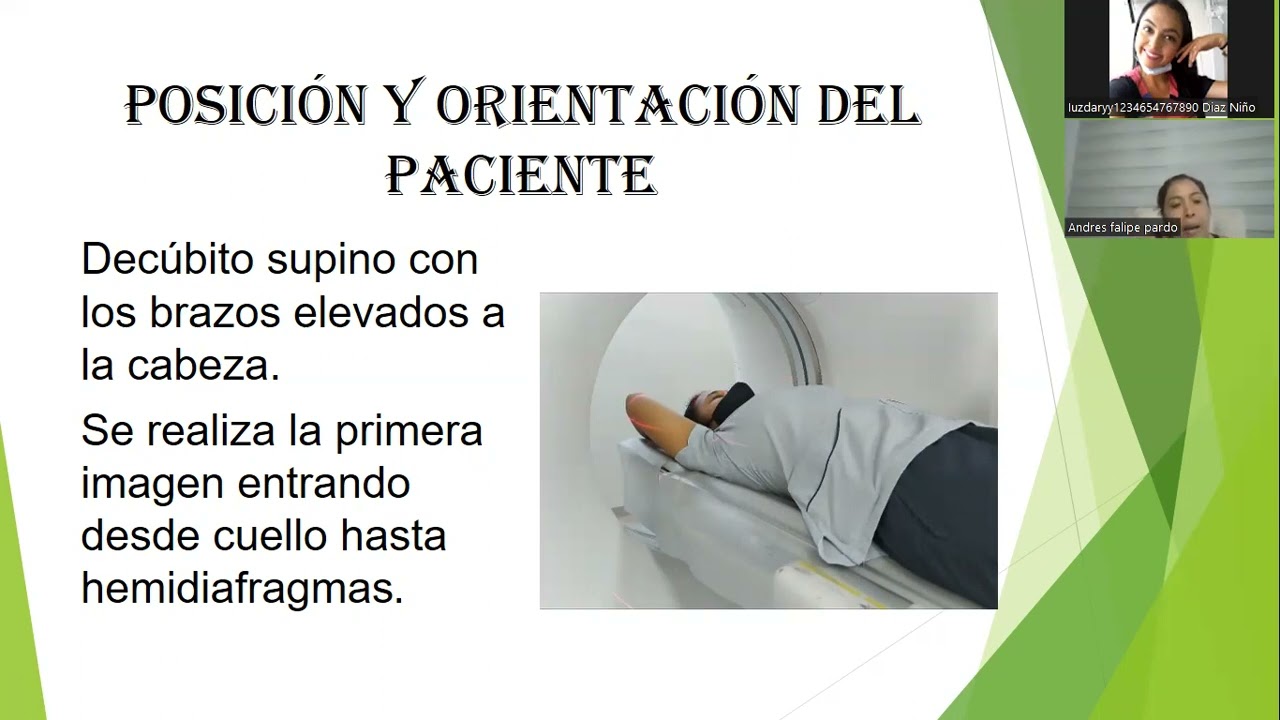 POSICIÓN Y ORIENTACIÓN DEL PACIENTE

Decúbito supino con los brazos elevados a la cabeza.

Se realiza la primera imagen entrando desde cuello hasta hemidiafragmas.

luzdaryy1234654767890 Diaz Niño

Andres falipe pardo